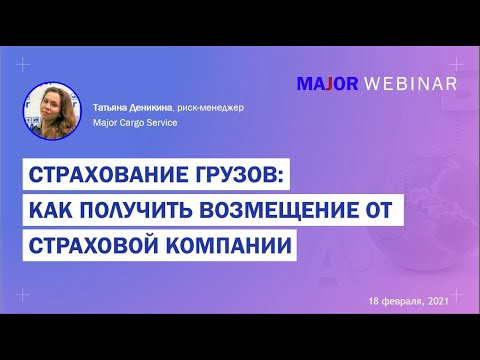 MAJOR WEBINAR

Татьяна Деникина, риск-менеджер
Major Cargo Service

СТРАХОВАНИЕ ГРУЗОВ:
КАК ПОЛУЧИТЬ ВОЗМЕЩЕНИЕ ОТ
СТРАХОВОЙ КОМПАНИИ

18 февраля, 2021